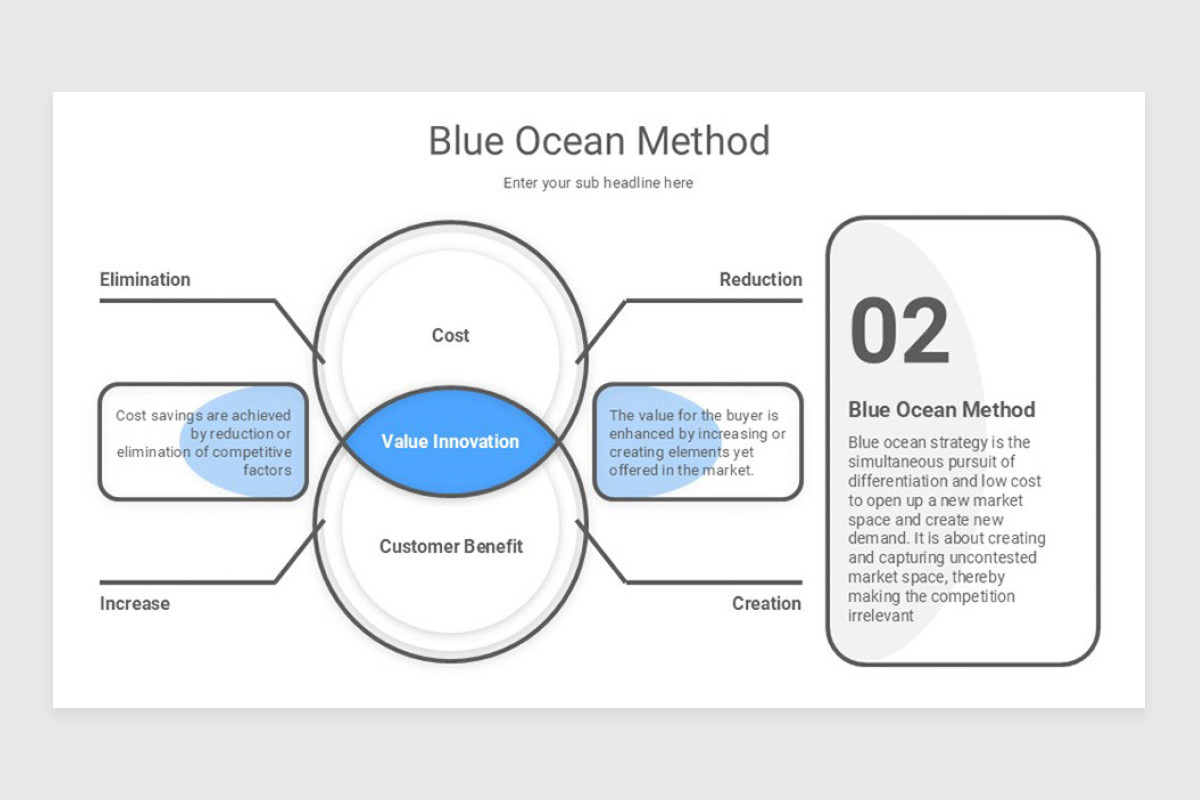 Blue Ocean Method

Enter your sub headline here

Elimination

Reduction

Cost

Cost savings are achieved by reduction or elimination of competitive factors

Value Innovation

The value for the buyer is enhanced by increasing or creating elements yet offered in the market.

Customer Benefit

Increase

Creation

02

Blue Ocean Method

Blue ocean strategy is the simultaneous pursuit of differentiation and low cost to open up a new market space and create new demand. It is about creating and capturing uncontested market space, thereby making the competition irrelevant